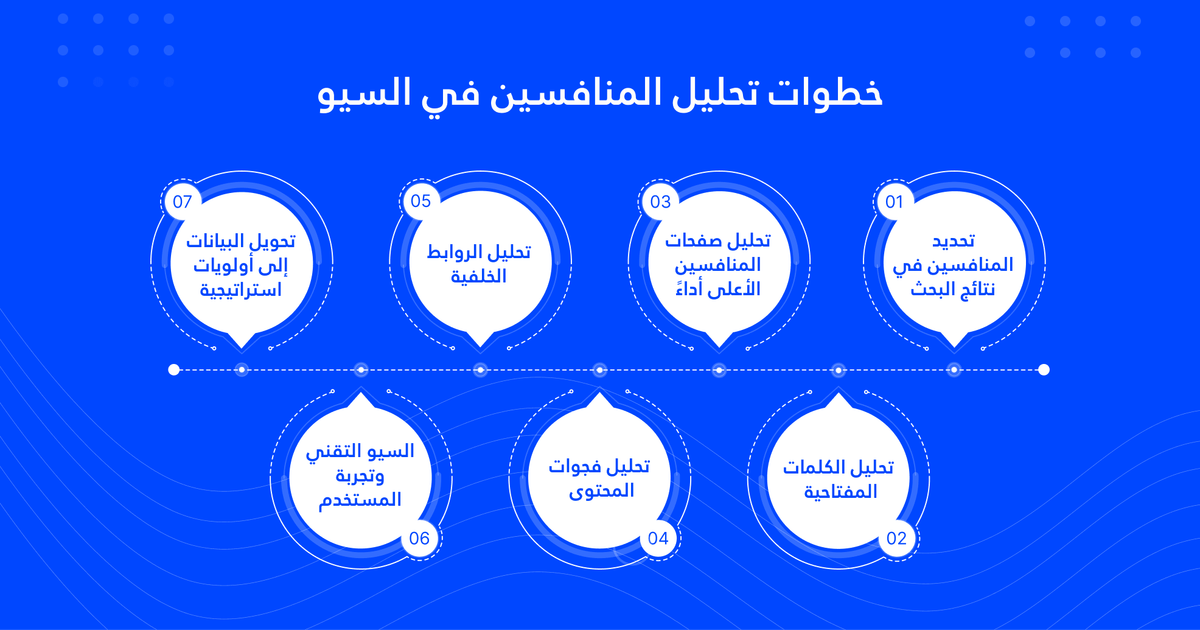 خطوات تحليل المنافسين في السيو

01
تحديد المنافسين في نتائج البحث

02
تحليل الكلمات المفتاحية

03
تحليل صفحات المنافسين الأعلى أداءً

04
تحليل فجوات المحتوى

05
تحليل الروابط الخلفية

06
السيو التقني وتجربة المستخدم

07
تحويل البيانات إلى أولويات استراتيجية